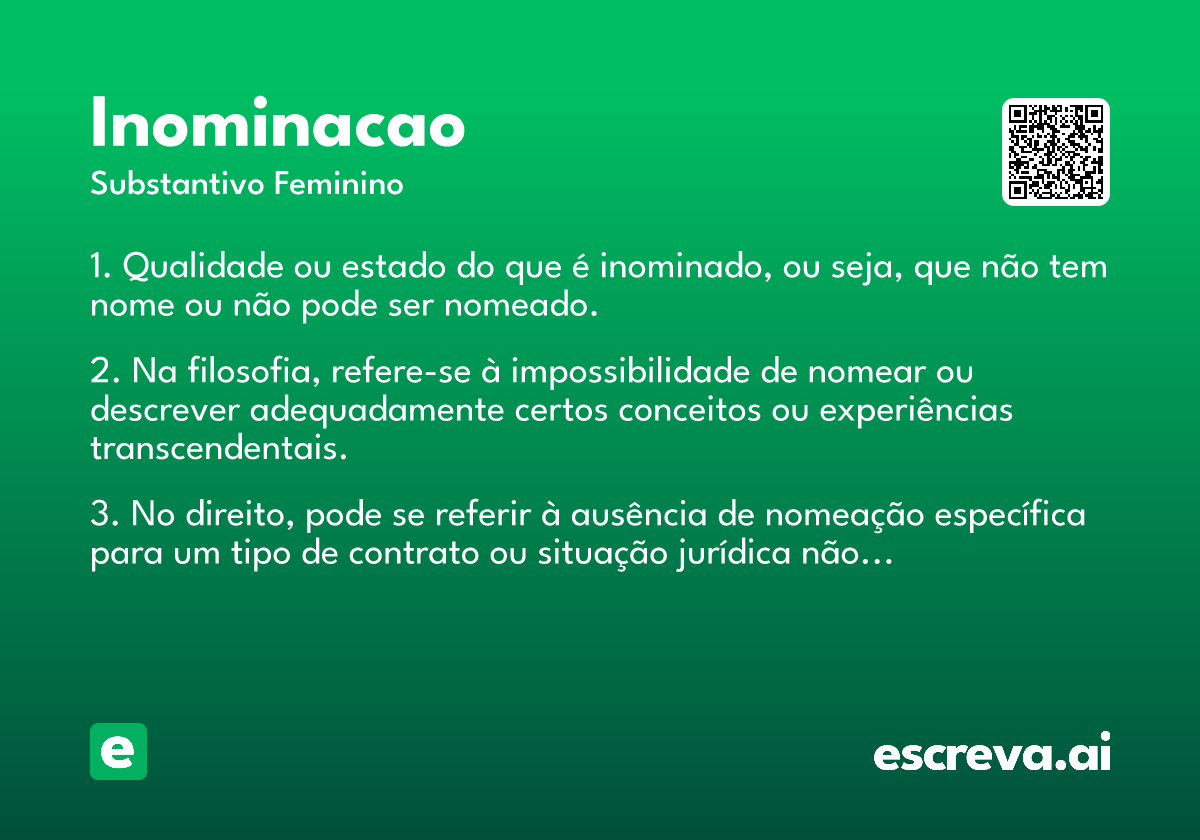 Inominacao
Substantivo Feminino

1. Qualidade ou estado do que é inominado, ou seja, que não tem nome ou não pode ser nomeado.

2. Na filosofia, refere-se à impossibilidade de nomear ou descrever adequadamente certos conceitos ou experiências transcendentais.

3. No direito, pode se referir à ausência de nomeação específica para um tipo de contrato ou situação jurídica não...

e

escreva.ai